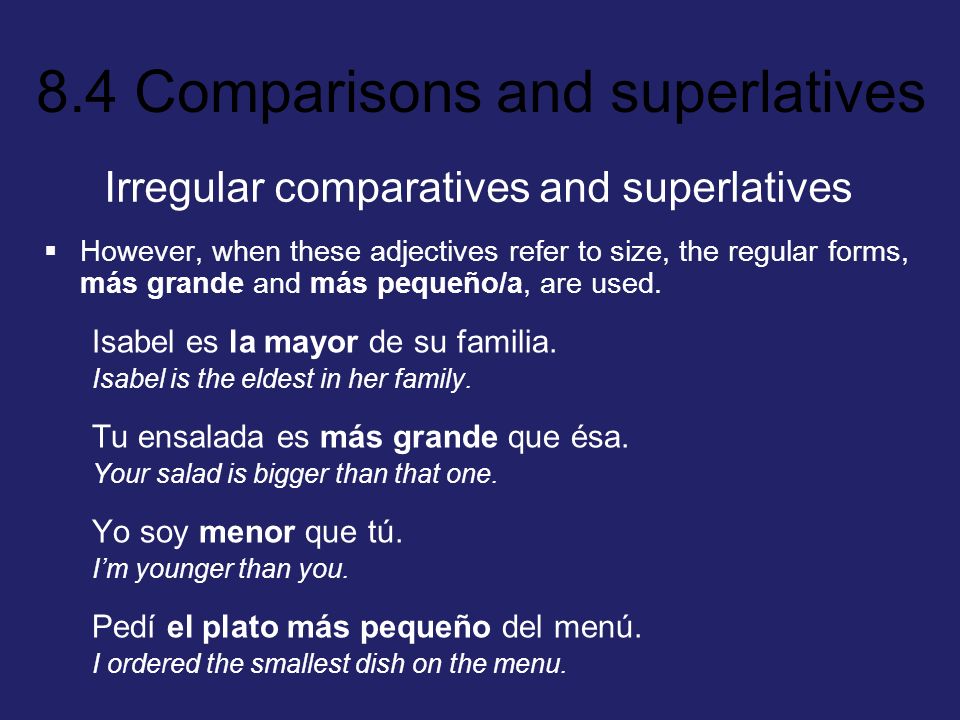 8.4 Comparisons and superlatives

Irregular comparatives and superlatives

▪ However, when these adjectives refer to size, the regular forms, más grande and más pequeño/a, are used.

Isabel es la mayor de su familia.
Isabel is the eldest in her family.

Tu ensalada es más grande que ésa.
Your salad is bigger than that one.

Yo soy menor que tú.
I'm younger than you.

Pedí el plato más pequeño del menú.
I ordered the smallest dish on the menu.